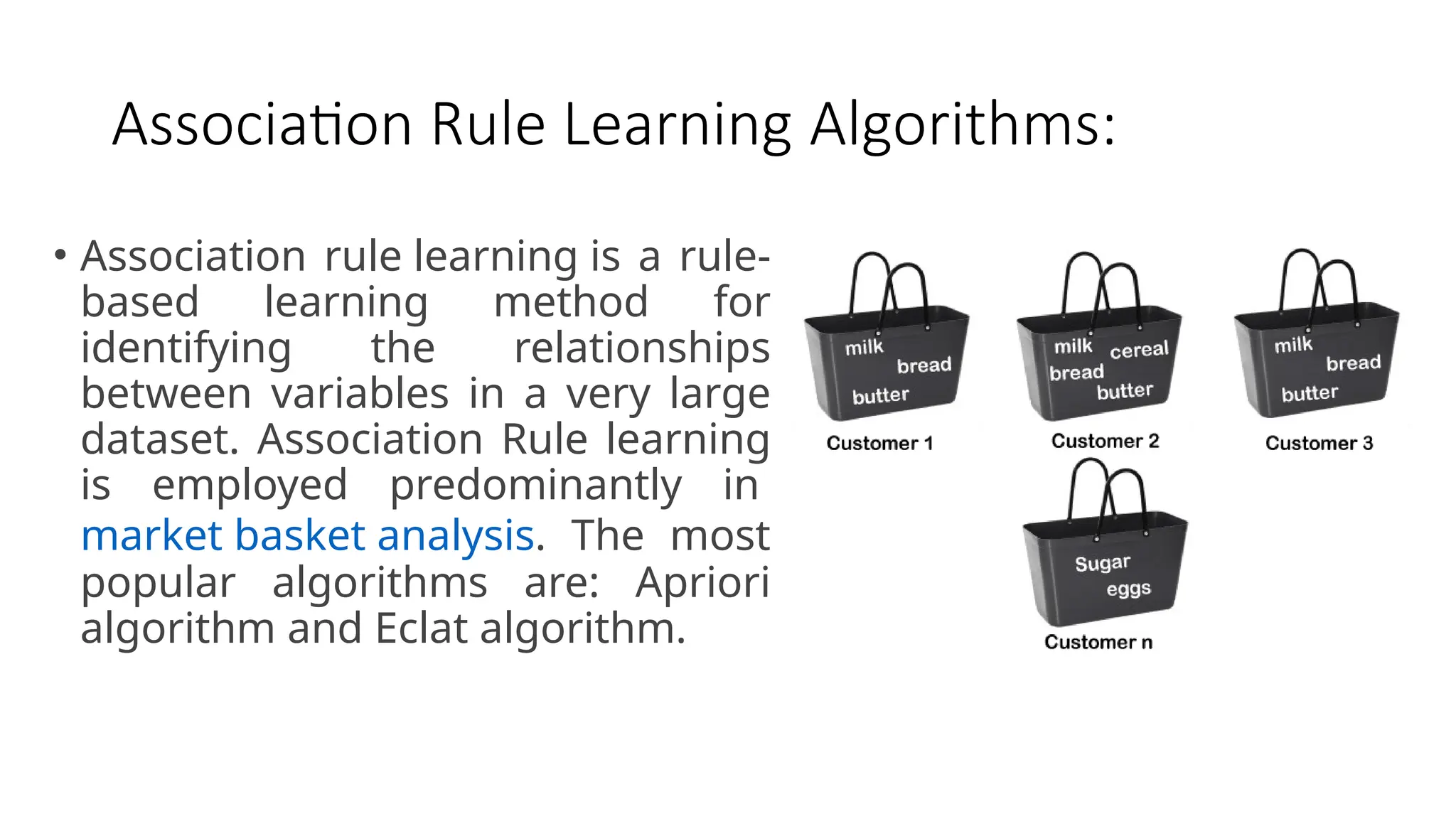 Association Rule Learning Algorithms:

• Association rule learning is a rule-based learning method for identifying the relationships between variables in a very large dataset. Association Rule learning is employed predominantly in market basket analysis. The most popular algorithms are: Apriori algorithm and Eclat algorithm.

milk bread butter
Customer 1

milk cereal bread butter
Customer 2

milk bread butter
Customer 3

Sugar eggs
Customer n